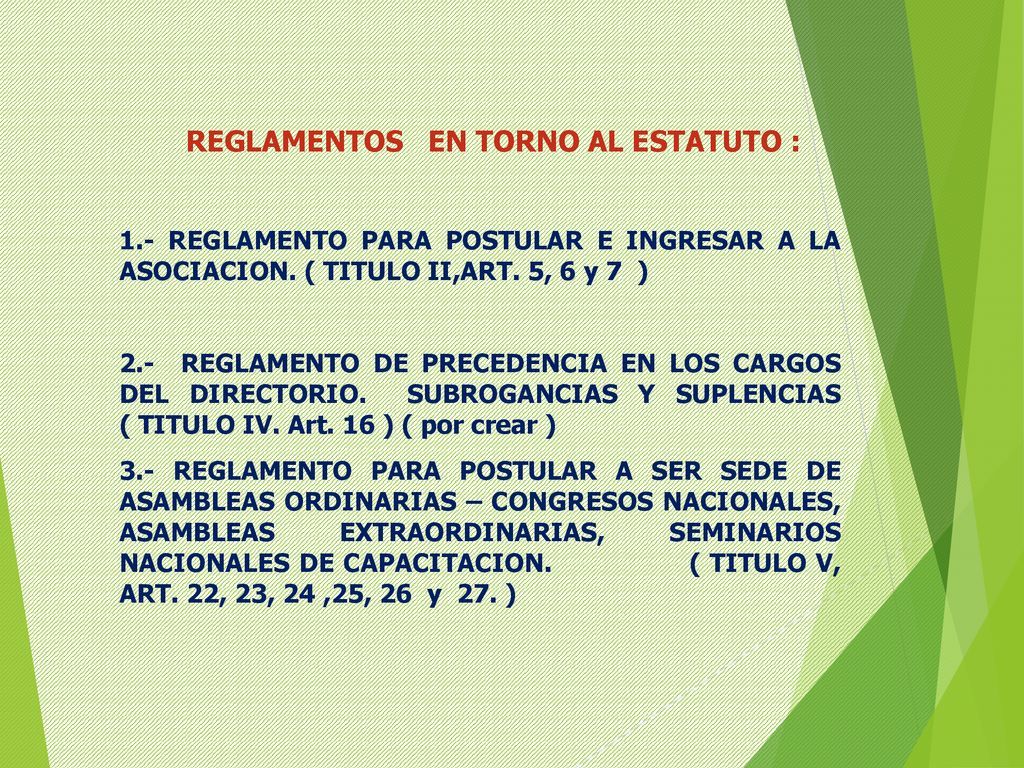 REGLAMENTOS EN TORNO AL ESTATUTO :

1.- REGLAMENTO PARA POSTULAR E INGRESAR A LA ASOCIACION. ( TITULO II,ART. 5, 6 y 7 )

2.- REGLAMENTO DE PRECEDENCIA EN LOS CARGOS DEL DIRECTORIO. SUBROGANCIAS Y SUPLENCIAS ( TITULO IV. Art. 16 ) ( por crear )

3.- REGLAMENTO PARA POSTULAR A SER SEDE DE ASAMBLEAS ORDINARIAS – CONGRESOS NACIONALES, ASAMBLEAS EXTRAORDINARIAS, SEMINARIOS NACIONALES DE CAPACITACION. ( TITULO V, ART. 22, 23, 24 ,25, 26 y 27. )